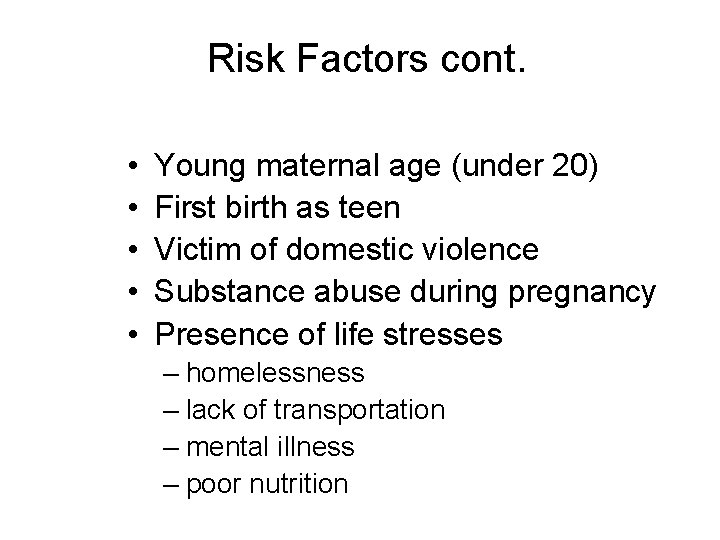 Risk Factors cont.

• Young maternal age (under 20)
• First birth as teen
• Victim of domestic violence
• Substance abuse during pregnancy
• Presence of life stresses
– homelessness
– lack of transportation
– mental illness
– poor nutrition